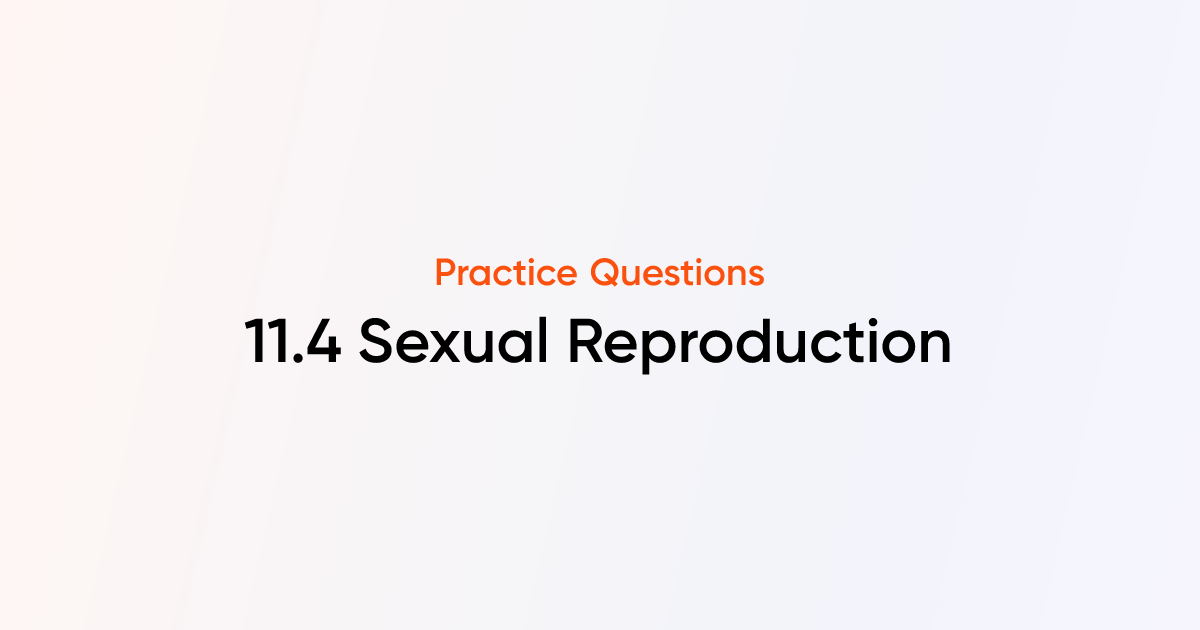 Practice Questions

11.4 Sexual Reproduction